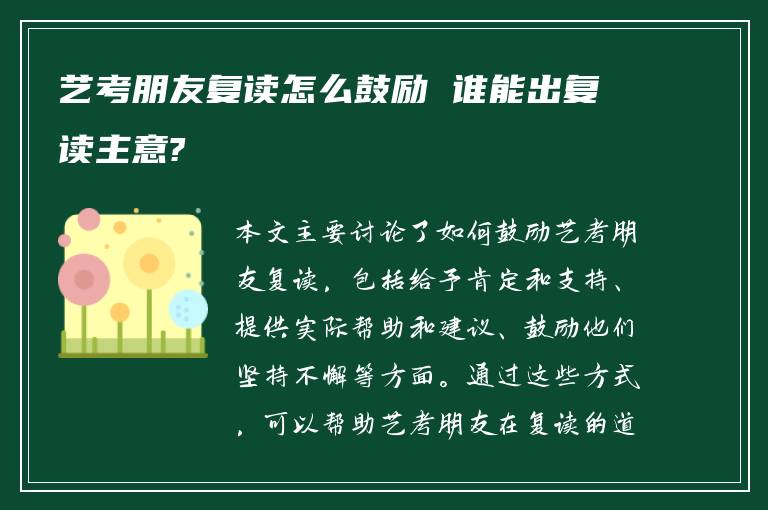 艺考朋友复读怎么鼓励 谁能出复读主意?

本文主要讨论了如何鼓励艺考朋友复读，包括给予肯定和支持、提供实际帮助和建议、鼓励他们坚持不懈等方面。通过这些方式，可以帮助艺考朋友在复读的道